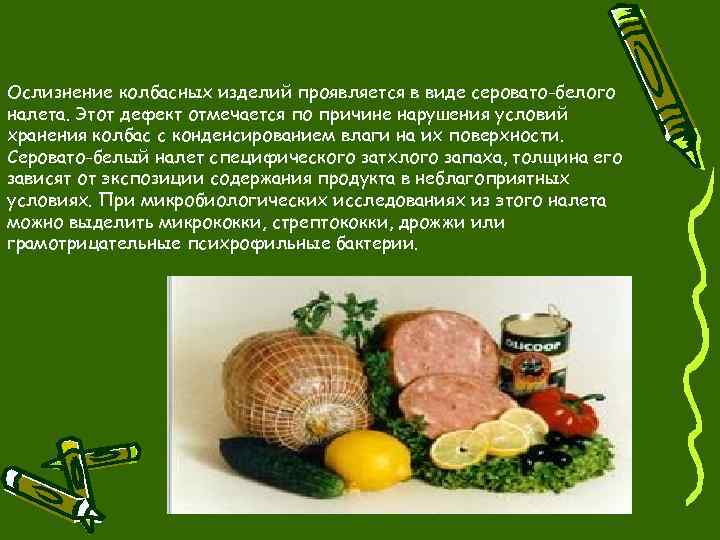 Ослизнение колбасных изделий проявляется в виде серовато-белого налета. Этот дефект отмечается по причине нарушения условий хранения колбас с конденсированием влаги на их поверхности. Серовато-белый налет специфического затхлого запаха, толщина его зависят от экспозиции содержания продукта в неблагоприятных условиях. При микробиологических исследованиях из этого налета можно выделить микрококки, стрептококки, дрожжи или грамотрицательные психрофильные бактерии.

OLICOOP